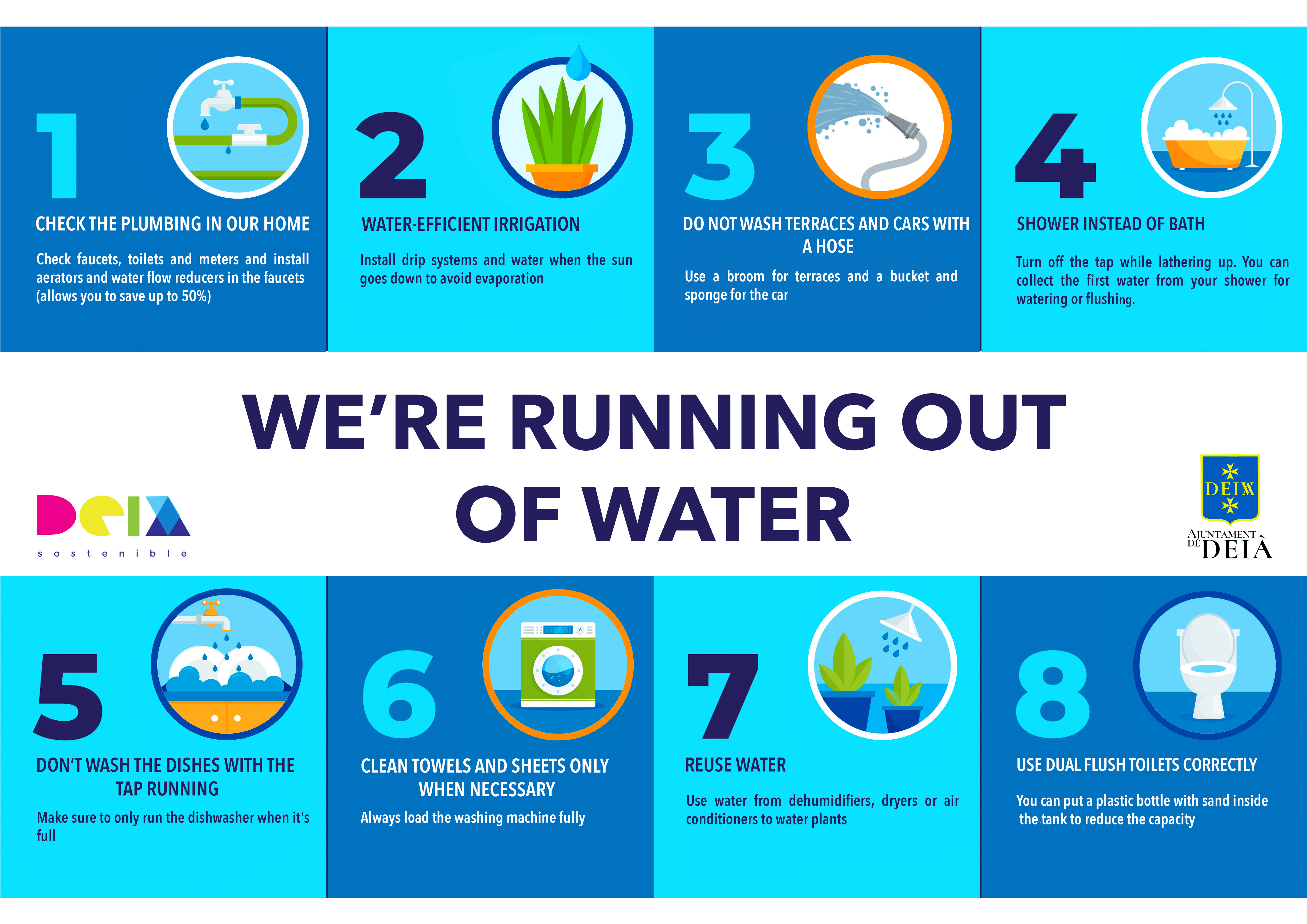 1

CHECK THE PLUMBING IN OUR HOME

Check faucets, toilets and meters and install aerators and water flow reducers in the faucets (allows you to save up to 50%)

2

WATER-EFFICIENT IRRIGATION

Install drip systems and water when the sun goes down to avoid evaporation

3

DO NOT WASH TERRACES AND CARS WITH A HOSE

Use a broom for terraces and a bucket and sponge for the car

4

SHOWER INSTEAD OF BATH

Turn off the tap while lathering up. You can collect the first water from your shower for watering or flushing.

WE'RE RUNNING OUT OF WATER

DEIA
sostenible

DEIA
AJUNTAMENT DE DEIÀ

5

DON'T WASH THE DISHES WITH THE TAP RUNNING

Make sure to only run the dishwasher when it's full

6

CLEAN TOWELS AND SHEETS ONLY WHEN NECESSARY

Always load the washing machine fully

7

REUSE WATER

Use water from dehumidifiers, dryers or air conditioners to water plants

8

USE DUAL FLUSH TOILETS CORRECTLY

You can put a plastic bottle with sand inside the tank to reduce the capacity